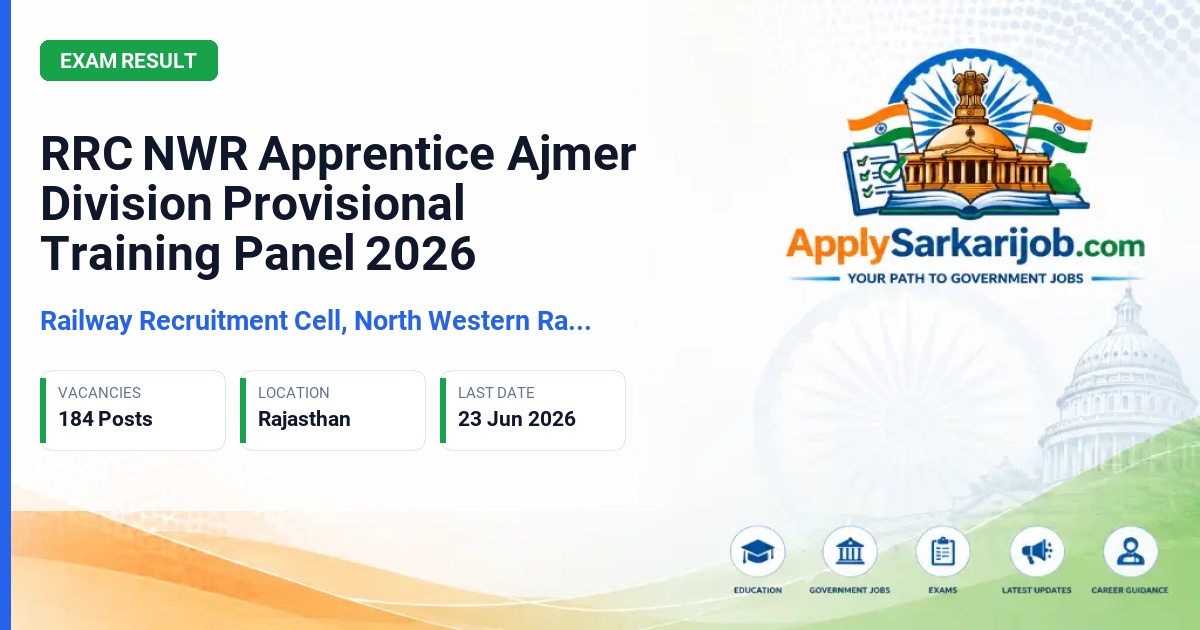 EXAM RESULT

RRC NWR Apprentice Ajmer Division Provisional Training Panel 2026

Railway Recruitment Cell, North Western Ra...

VACANCIES
184 Posts

LOCATION
Rajasthan

LAST DATE
23 Jun 2026

ApplySarkarijob.com
YOUR PATH TO GOVERNMENT JOBS

EDUCATION
GOVERNMENT JOBS
EXAMS
LATEST UPDATES
CAREER GUIDANCE